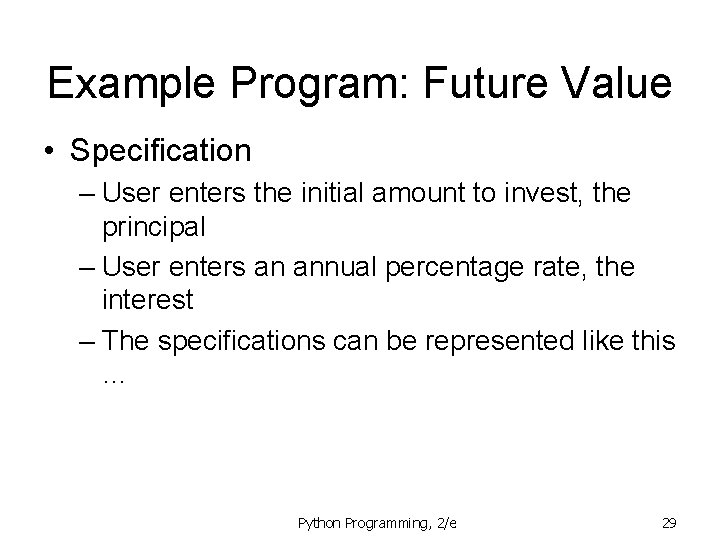 Example Program: Future Value

• Specification
– User enters the initial amount to invest, the principal
– User enters an annual percentage rate, the interest
– The specifications can be represented like this …

Python Programming, 2/e

29